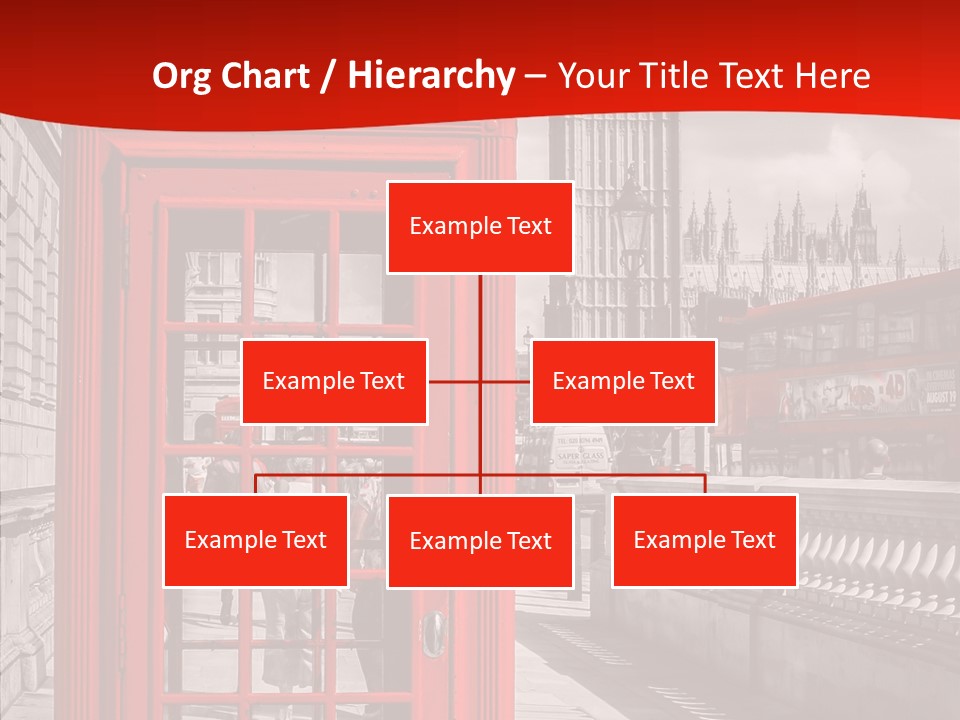 Org Chart / Hierarchy – Your Title Text Here

Example Text

Example Text

Example Text

Example Text

Example Text

Example Text